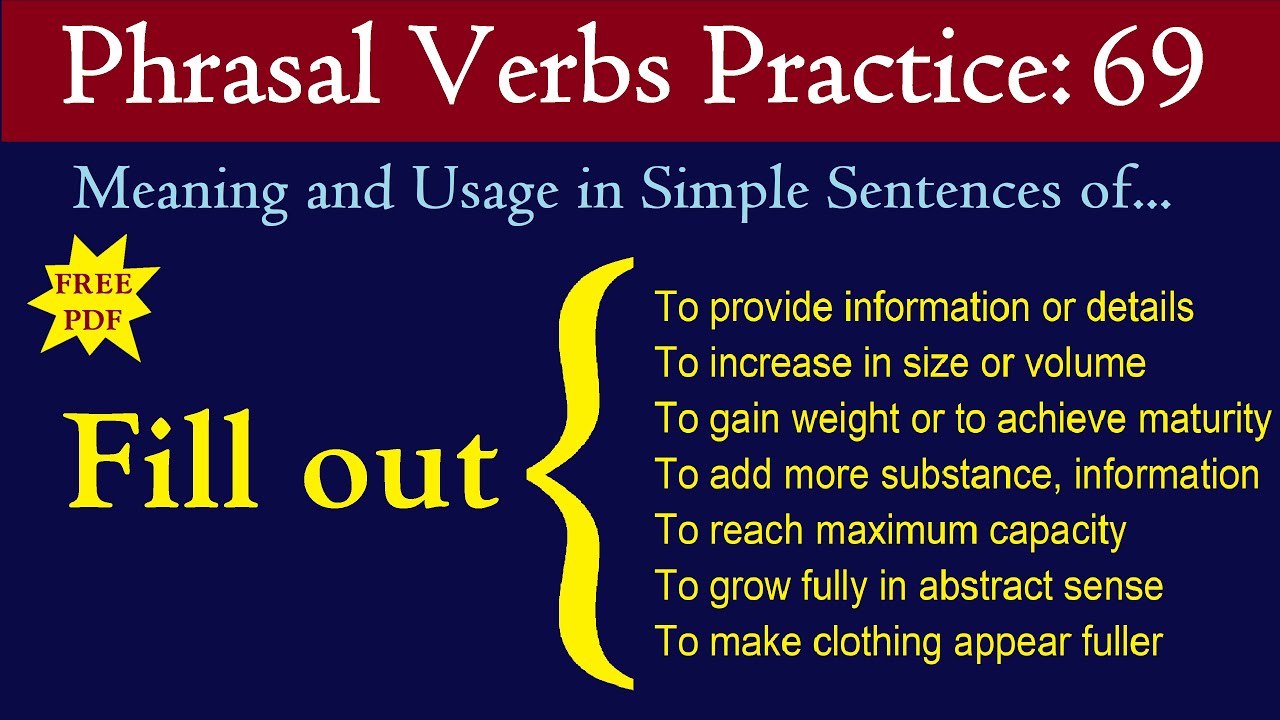 Phrasal Verbs Practice: 69

Meaning and Usage in Simple Sentences of...

FREE PDF

Fill out

To provide information or details
To increase in size or volume
To gain weight or to achieve maturity
To add more substance, information
To reach maximum capacity
To grow fully in abstract sense
To make clothing appear fuller